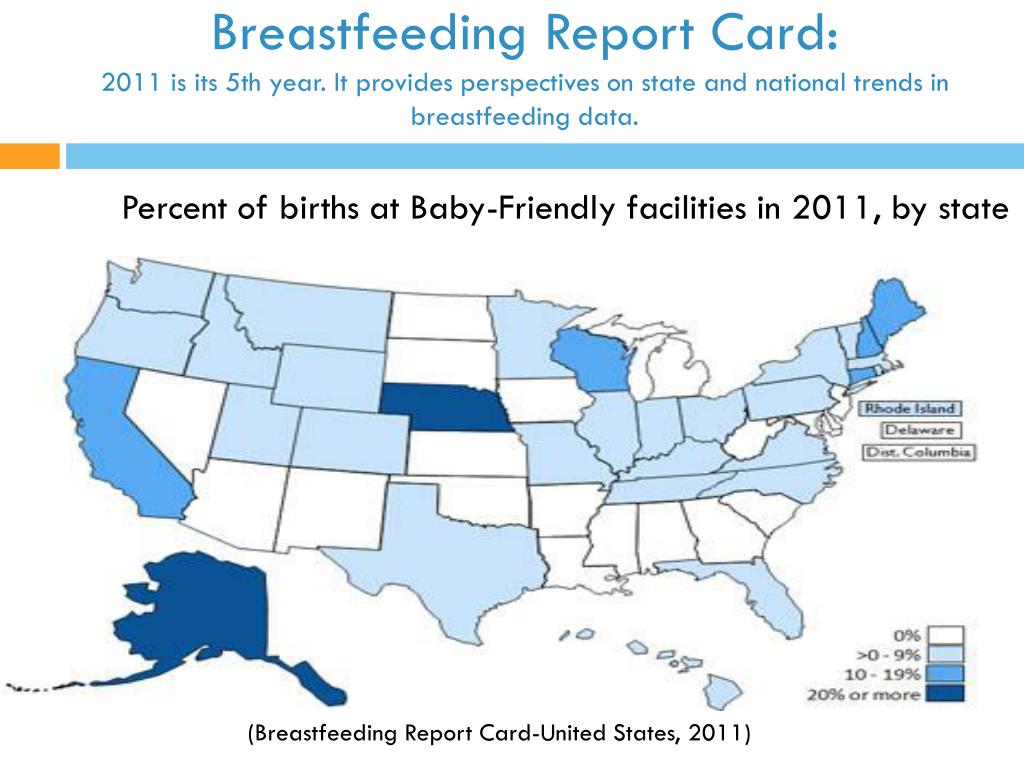 Breastfeeding Report Card:

2011 is its 5th year. It provides perspectives on state and national trends in breastfeeding data.

Percent of births at Baby-Friendly facilities in 2011, by state

Rhode Island
Delaware
Dist. Columbia

0%
>0 - 9%
10 - 19%
20% or more

(Breastfeeding Report Card-United States, 2011)